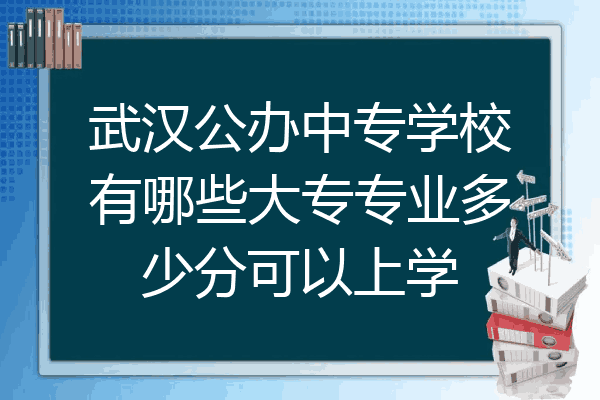 武汉公办中专学校有哪些大专专业多少分可以上学